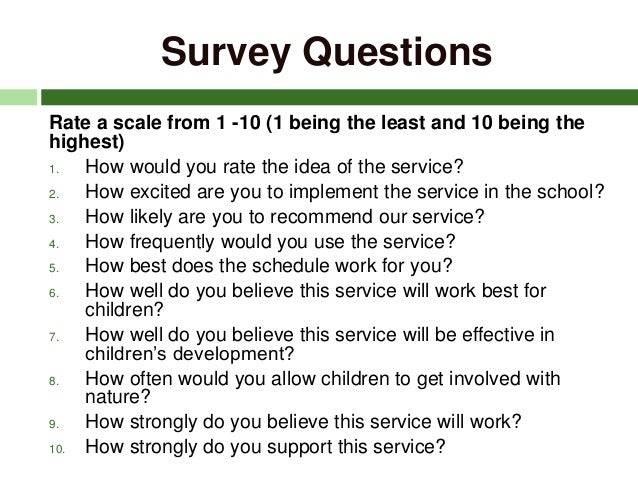 Survey Questions

Rate a scale from 1 -10 (1 being the least and 10 being the highest)

1. How would you rate the idea of the service?
2. How excited are you to implement the service in the school?
3. How likely are you to recommend our service?
4. How frequently would you use the service?
5. How best does the schedule work for you?
6. How well do you believe this service will work best for children?
7. How well do you believe this service will be effective in children's development?
8. How often would you allow children to get involved with nature?
9. How strongly do you believe this service will work?
10. How strongly do you support this service?